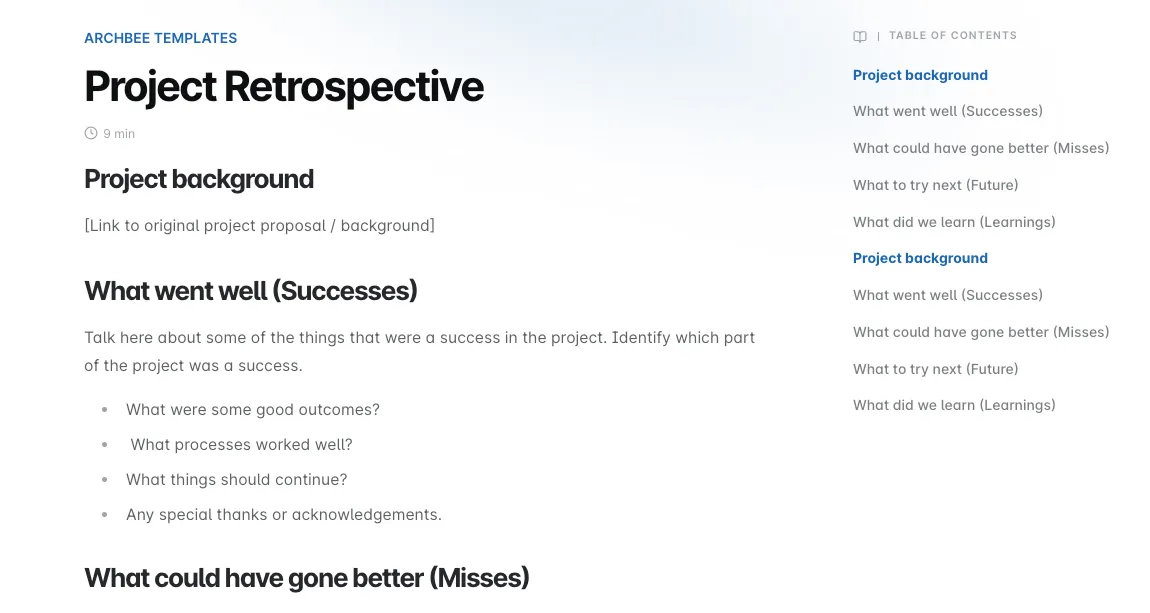 ARCHBEE TEMPLATES

Project Retrospective

9 min

Project background

[Link to original project proposal / background]

What went well (Successes)

Talk here about some of the things that were a success in the project. Identify which part of the project was a success.

- What were some good outcomes?
- What processes worked well?
- What things should continue?
- Any special thanks or acknowledgements.

What could have gone better (Misses)

| TABLE OF CONTENTS

Project background

What went well (Successes)

What could have gone better (Misses)

What to try next (Future)

What did we learn (Learnings)

Project background

What went well (Successes)

What could have gone better (Misses)

What to try next (Future)

What did we learn (Learnings)